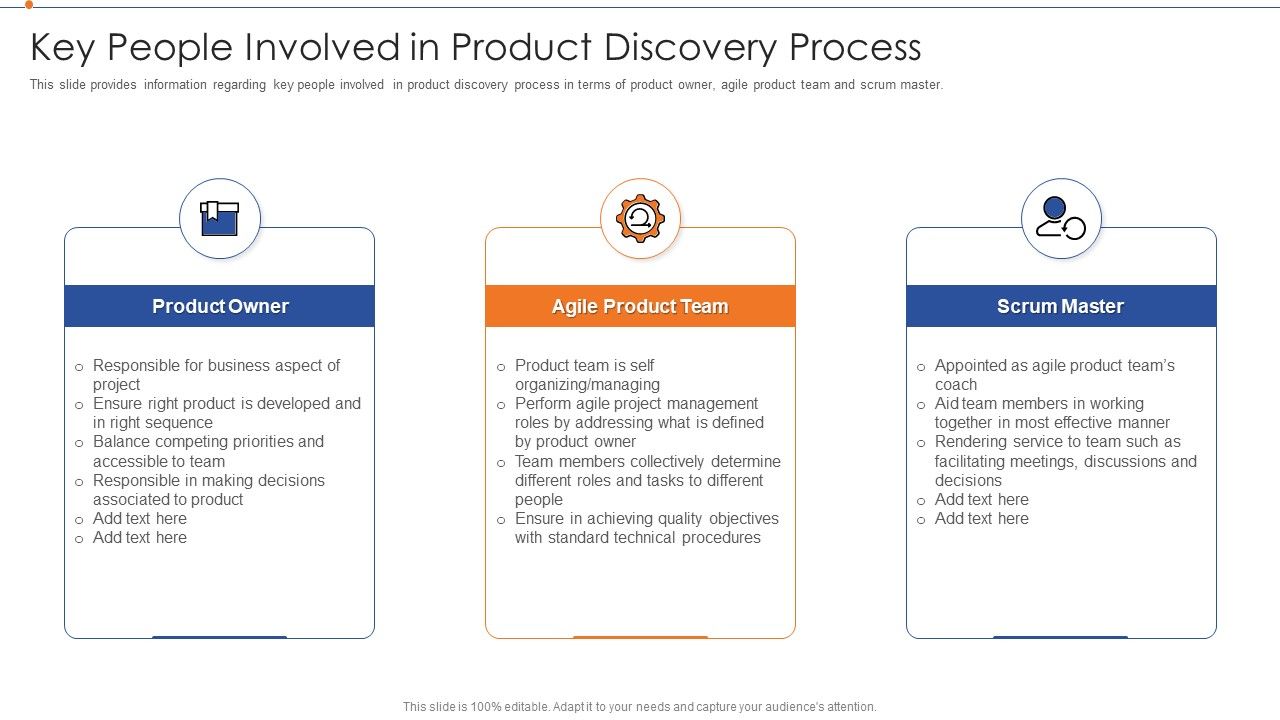 Key People Involved in Product Discovery Process

This slide provides information regarding key people involved in product discovery process in terms of product owner, agile product team and scrum master.

Product Owner

o Responsible for business aspect of project
o Ensure right product is developed and in right sequence
o Balance competing priorities and accessible to team
o Responsible in making decisions associated to product
o Add text here
o Add text here

Agile Product Team

o Product team is self organizing/managing
o Perform agile project management roles by addressing what is defined by product owner
o Team members collectively determine different roles and tasks to different people
o Ensure in achieving quality objectives with standard technical procedures

Scrum Master

o Appointed as agile product team's coach
o Aid team members in working together in most effective manner
o Rendering service to team such as facilitating meetings, discussions and decisions
o Add text here
o Add text here

This slide is 100% editable. Adapt it to your needs and capture your audience's attention.